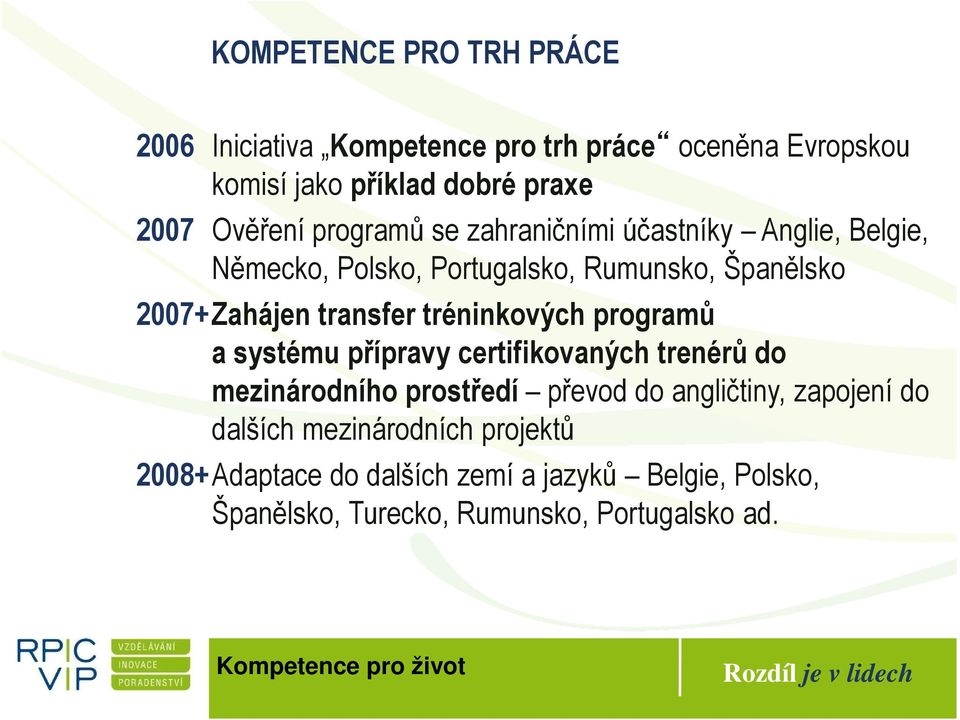 KOMPETENCE PRO TRH PRÁCE

2006 Iniciativa „Kompetence pro trh práce“ oceněna Evropskou komisí jako příklad dobré praxe

2007 Ověření programů se zahraničními účastníky – Anglie, Belgie, Německo, Polsko, Portugalsko, Rumunsko, Španělsko

2007+ Zahájen transfer tréninkových programů a systému přípravy certifikovaných trenérů do mezinárodního prostředí – převod do angličtiny, zapojení do dalších mezinárodních projektů

2008+ Adaptace do dalších zemí a jazyků – Belgie, Polsko, Španělsko, Turecko, Rumunsko, Portugalsko ad.

RPIC VIP VZDĚLÁVÁNÍ INOVACE PORADENSTVÍ

Kompetence pro život

Rozdíl je v lidech